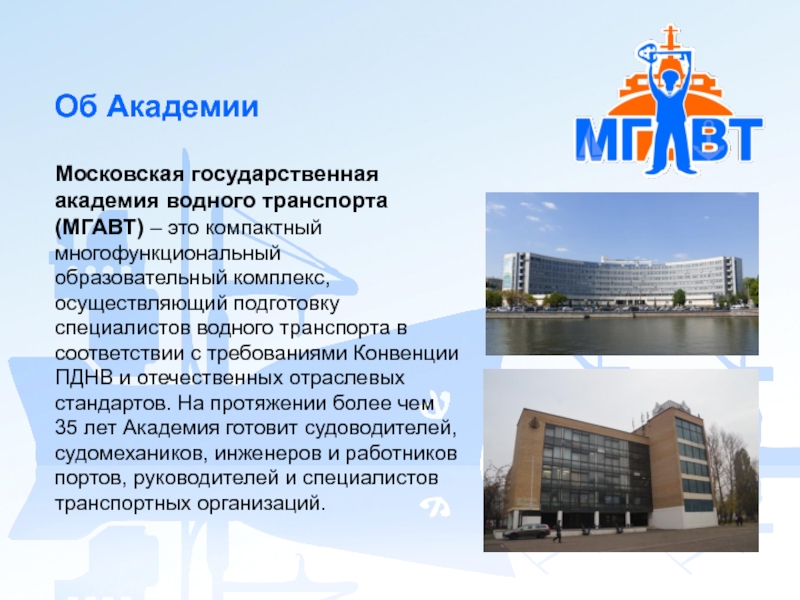 Об Академии

МГАВТ

Московская государственная академия водного транспорта (МГАВТ) – это компактный многофункциональный образовательный комплекс, осуществляющий подготовку специалистов водного транспорта в соответствии с требованиями Конвенции ПДНВ и отечественных отраслевых стандартов. На протяжении более чем 35 лет Академия готовит судоводителей, судомехаников, инженеров и работников портов, руководителей и специалистов транспортных организаций.